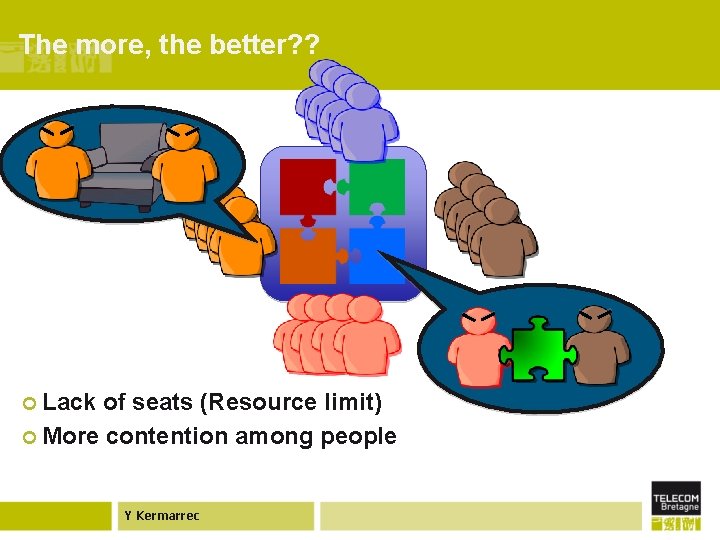 The more, the better??

Lack of seats (Resource limit)
More contention among people

Y Kermarrec

TELECOM
Bretagne